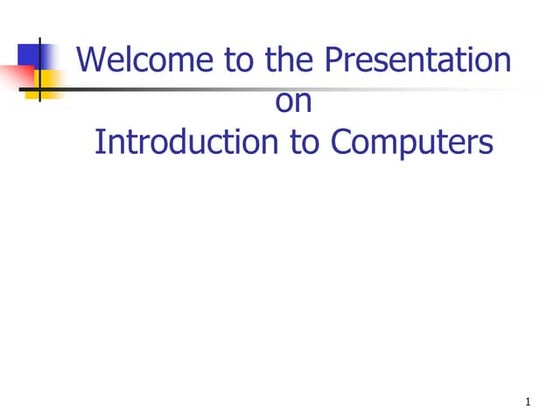 Welcome to the Presentation
on
Introduction to Computers

1